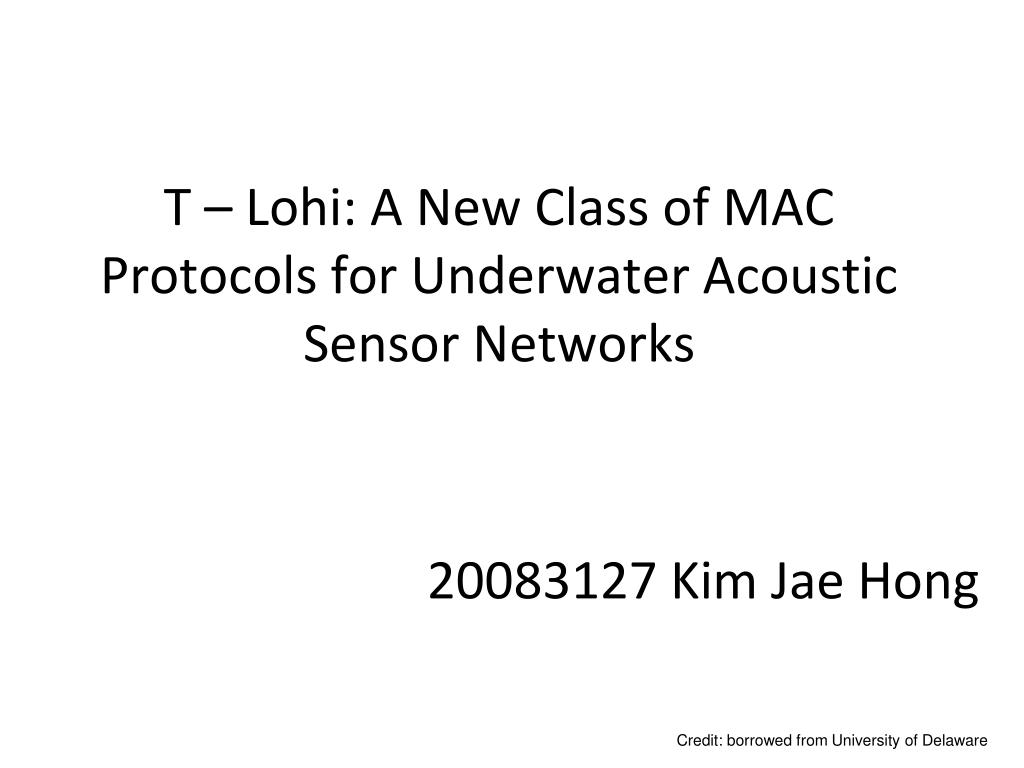 T – Lohi: A New Class of MAC Protocols for Underwater Acoustic Sensor Networks

20083127 Kim Jae Hong

Credit: borrowed from University of Delaware